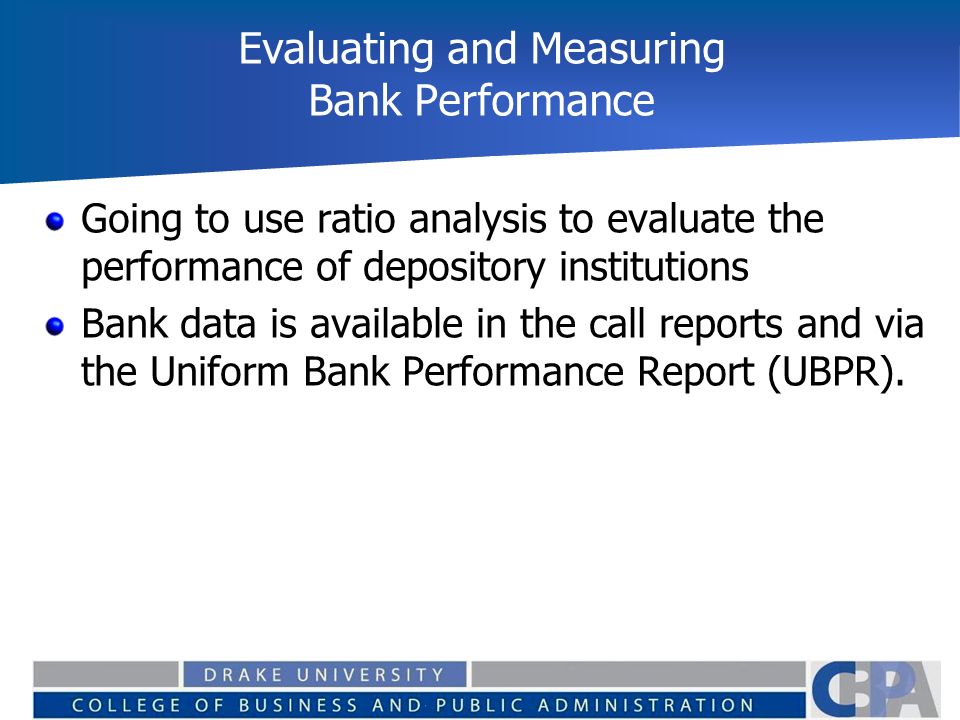 Evaluating and Measuring Bank Performance

- Going to use ratio analysis to evaluate the performance of depository institutions
- Bank data is available in the call reports and via the Uniform Bank Performance Report (UBPR).

DRAKE UNIVERSITY
COLLEGE OF BUSINESS AND PUBLIC ADMINISTRATION
CBPA